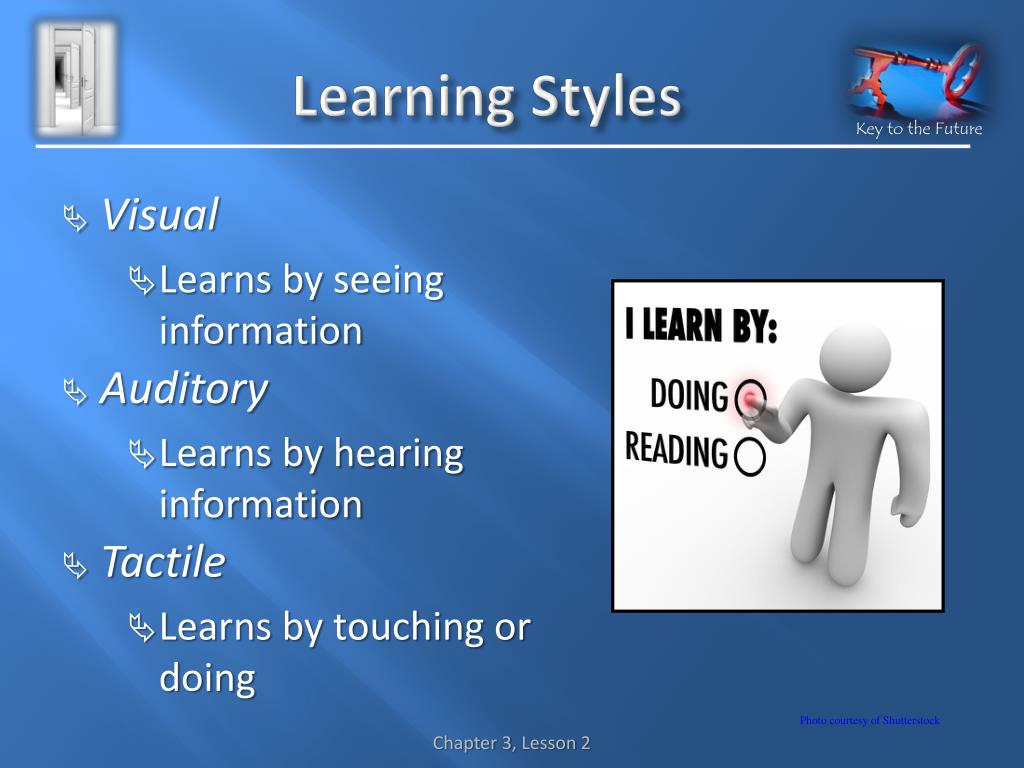 Learning Styles

Key to the Future

Visual

Learns by seeing information

Auditory

Learns by hearing information

Tactile

Learns by touching or doing

I LEARN BY:
DOING
READING

Photo courtesy of Shutterstock

Chapter 3, Lesson 2